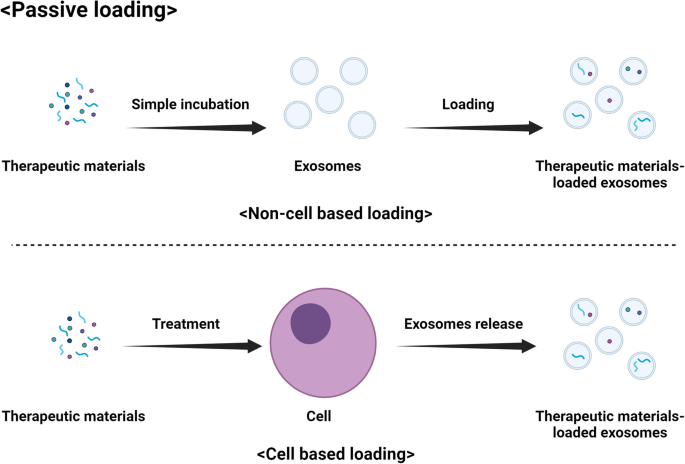 <Passive loading>

Simple incubation

Loading

Therapeutic materials

Exosomes

Therapeutic materials-loaded exosomes

<Non-cell based loading>

Treatment

Exosomes release

Therapeutic materials

Cell

Therapeutic materials-loaded exosomes

<Cell based loading>